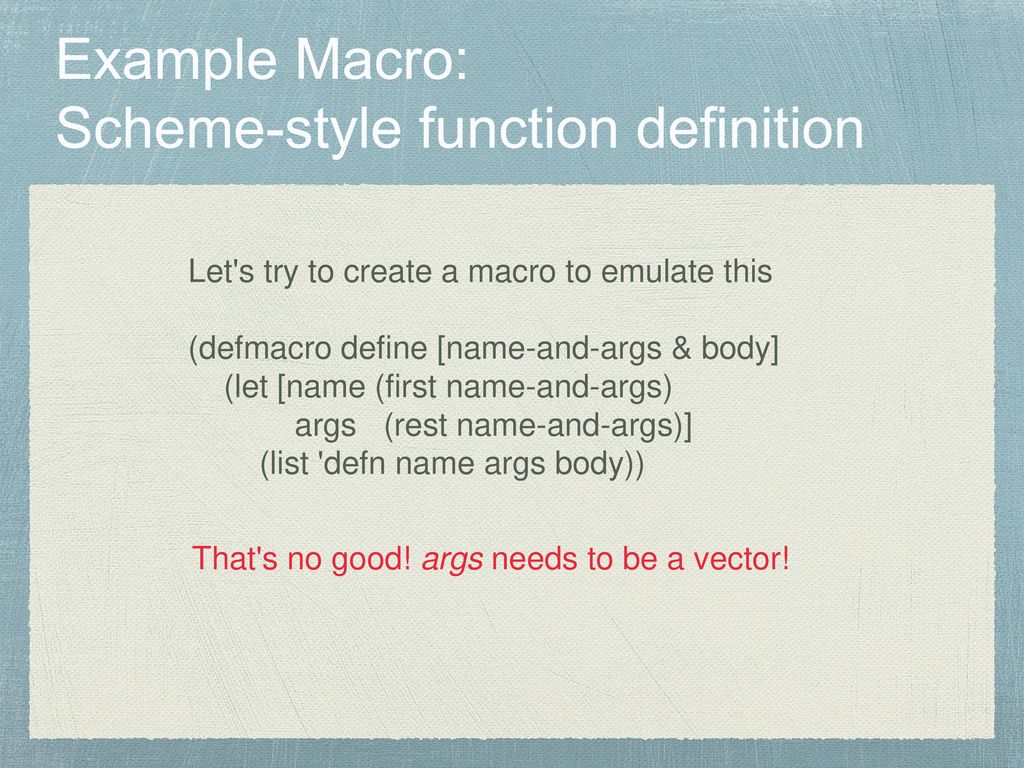 Example Macro:
Scheme-style function definition

Let's try to create a macro to emulate this

(defmacro define [name-and-args & body]
(let [name (first name-and-args)
args (rest name-and-args)]
(list 'defn name args body))

That's no good! args needs to be a vector!